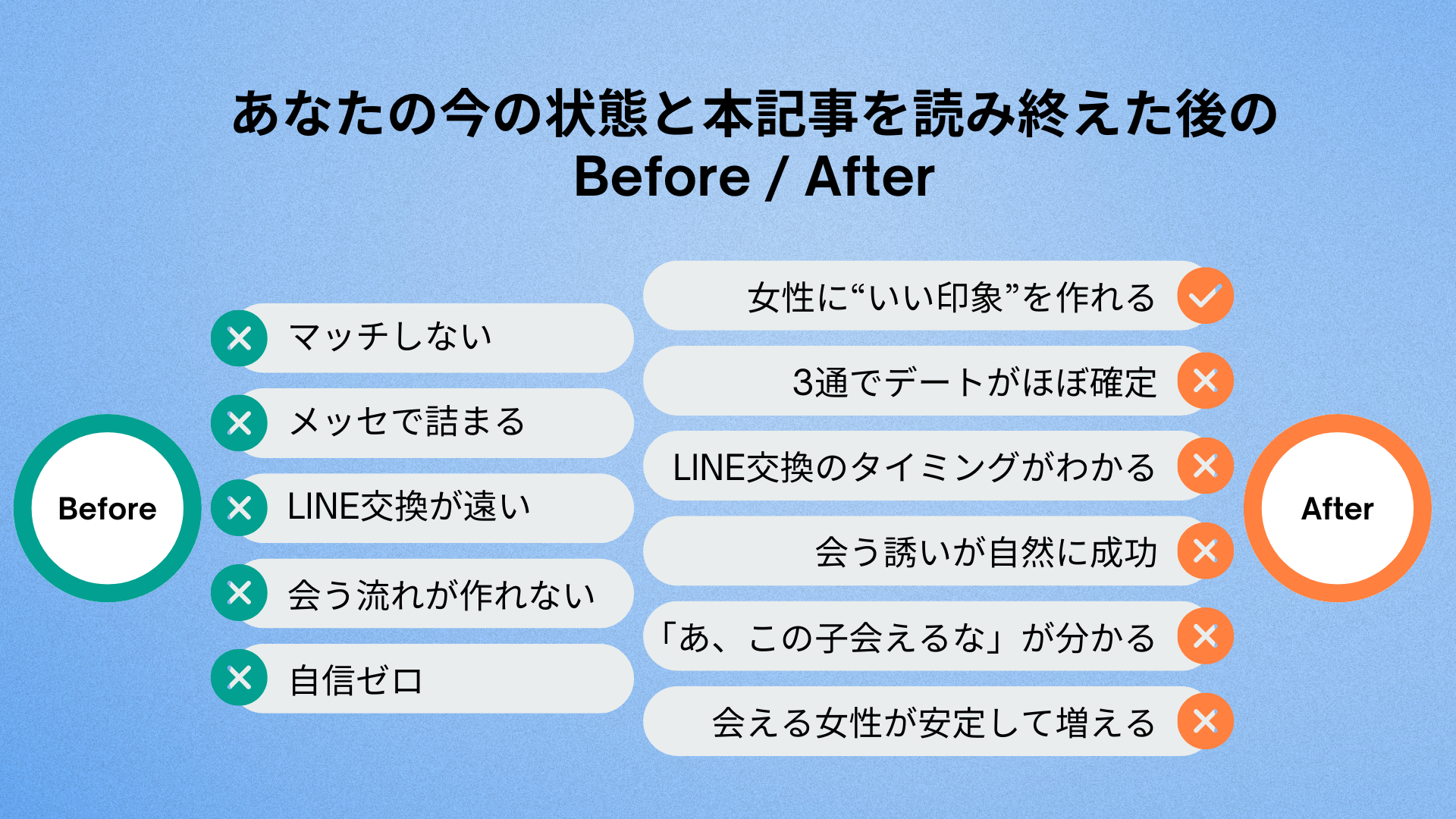 あなたの今の状態と本記事を読み終えた後の
Before / After

Before

マッチしない

メッセで詰まる

LINE交換が遠い

会う流れが作れない

自信ゼロ

女性に“いい印象”を作れる

3通でデートがほぼ確定

LINE交換のタイミングがわかる

会う誘いが自然に成功

「あ、この子会えるな」が分かる

会える女性が安定して増える

After